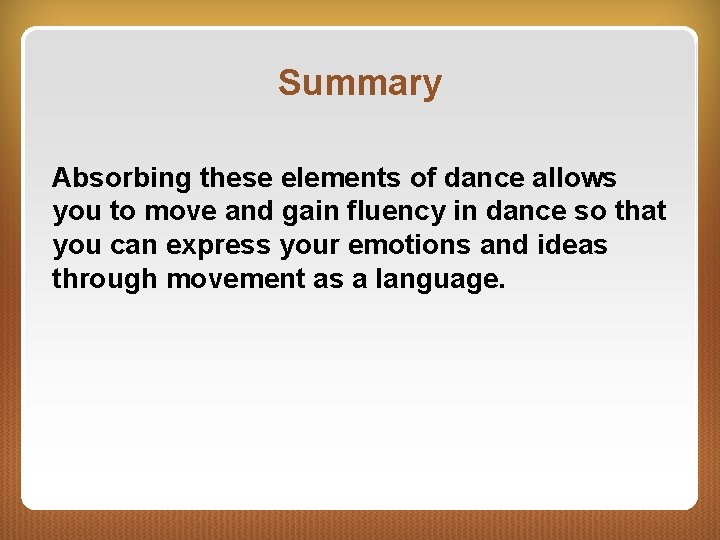 Summary

Absorbing these elements of dance allows you to move and gain fluency in dance so that you can express your emotions and ideas through movement as a language.